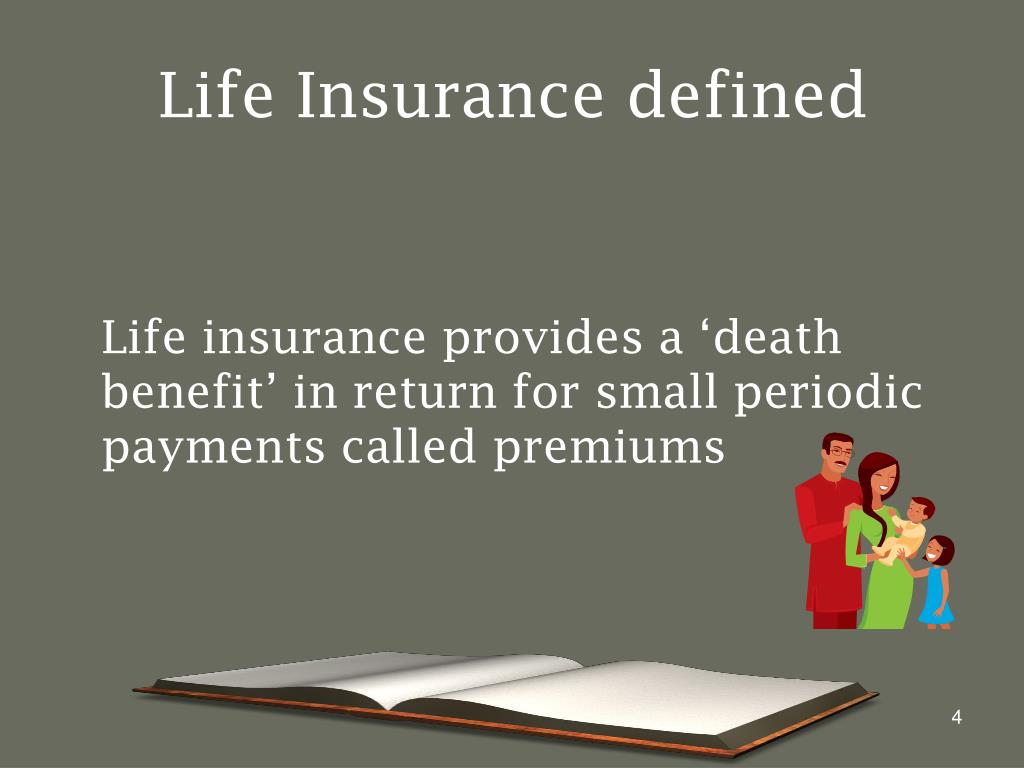 Life Insurance defined

Life insurance provides a ‘death benefit’ in return for small periodic payments called premiums

4